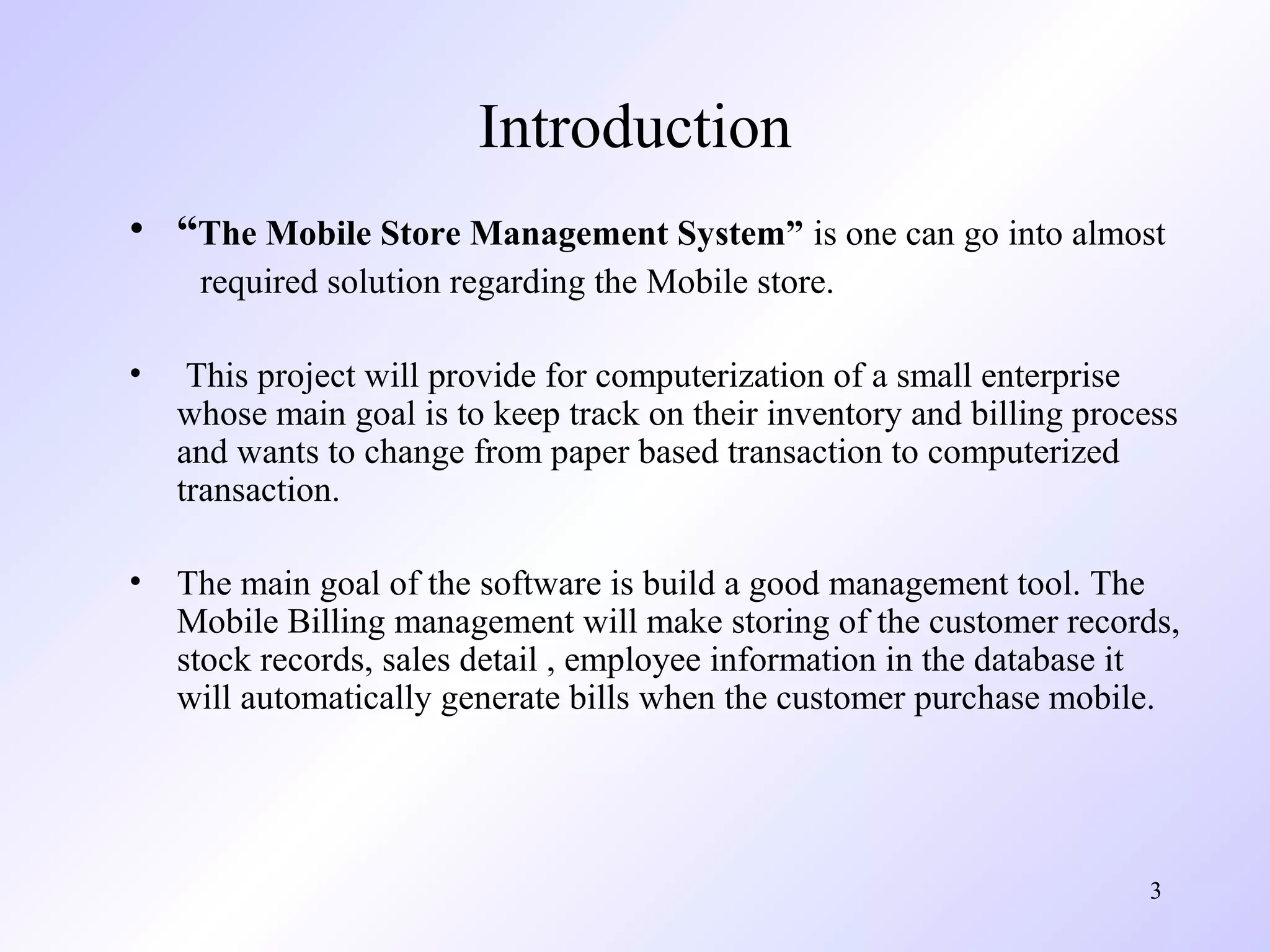 Introduction

• “The Mobile Store Management System” is one can go into almost required solution regarding the Mobile store.

• This project will provide for computerization of a small enterprise whose main goal is to keep track on their inventory and billing process and wants to change from paper based transaction to computerized transaction.

• The main goal of the software is build a good management tool. The Mobile Billing management will make storing of the customer records, stock records, sales detail , employee information in the database it will automatically generate bills when the customer purchase mobile.

3